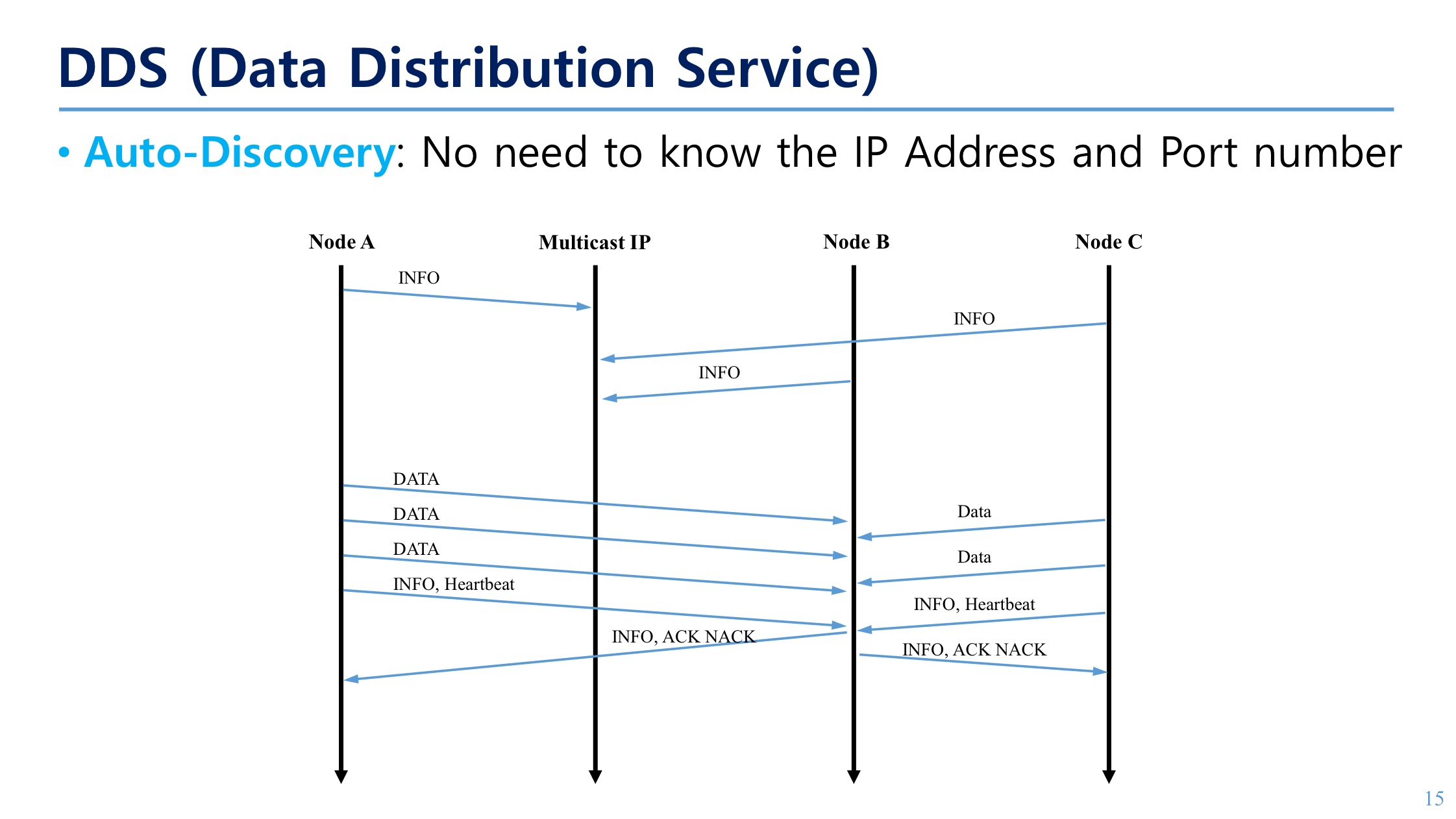 DDS (Data Distribution Service)

• Auto-Discovery: No need to know the IP Address and Port number

Node A

Multicast IP

Node B

Node C

INFO

INFO

INFO

DATA

DATA

DATA

INFO, Heartbeat

Data

Data

INFO, Heartbeat

INFO, ACK NACK

INFO, ACK NACK

15